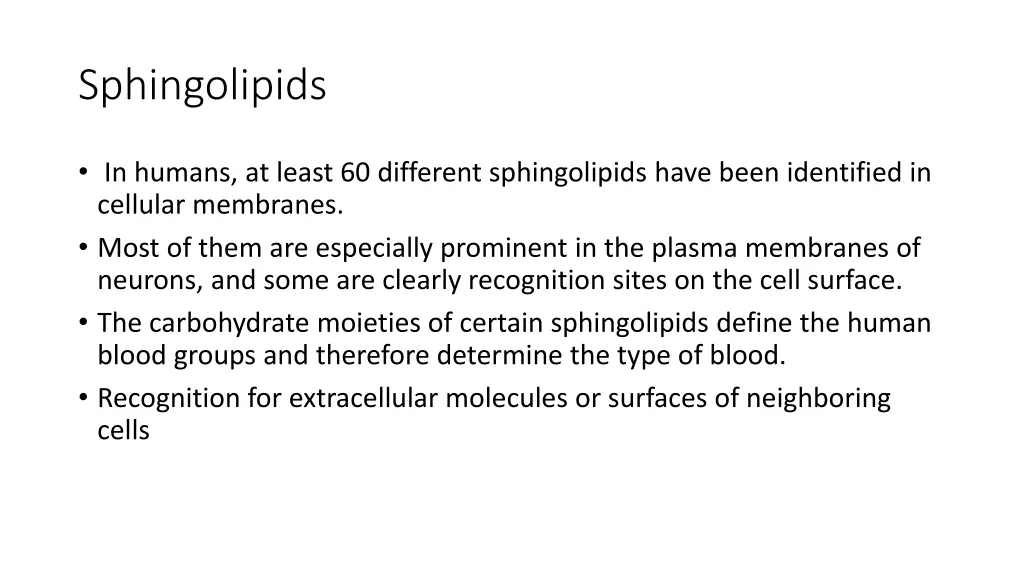 Sphingolipids

• In humans, at least 60 different sphingolipids have been identified in cellular membranes.
• Most of them are especially prominent in the plasma membranes of neurons, and some are clearly recognition sites on the cell surface.
• The carbohydrate moieties of certain sphingolipids define the human blood groups and therefore determine the type of blood.
• Recognition for extracellular molecules or surfaces of neighboring cells